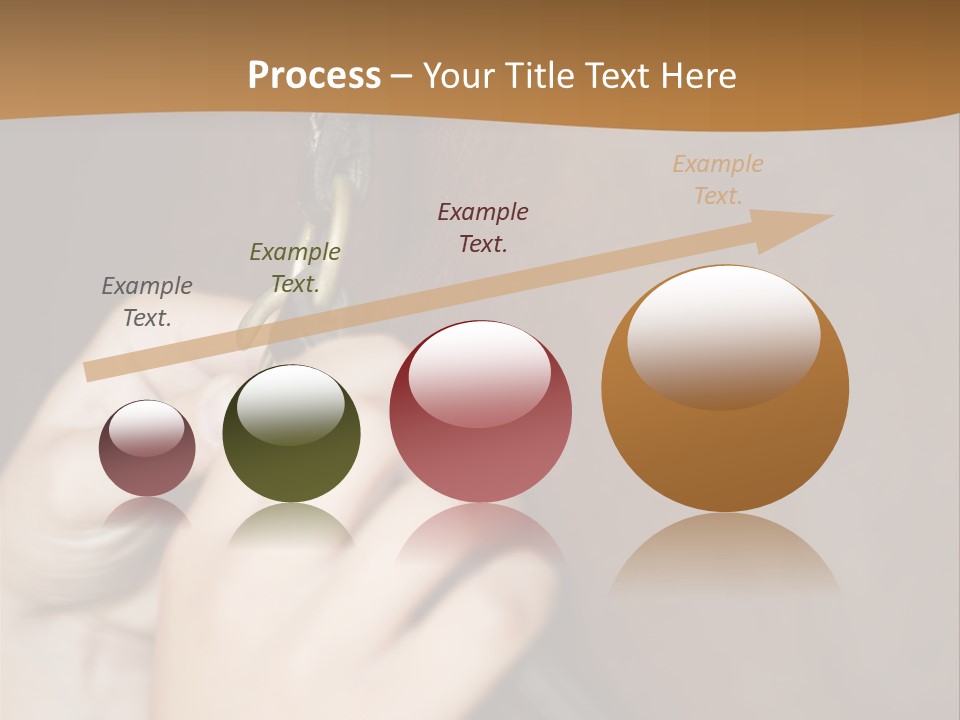 Process – Your Title Text Here

Example Text.

Example Text.

Example Text.

Example Text.